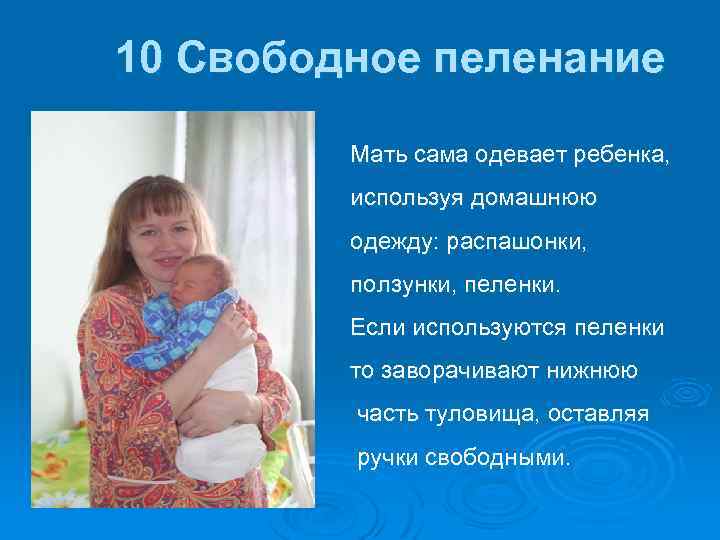 10 Свободное пеленание

Мать сама одевает ребенка, используя домашнюю одежду: распашонки, ползунки, пеленки.
Если используются пеленки то заворачивают нижнюю часть туловища, оставляя ручки свободными.